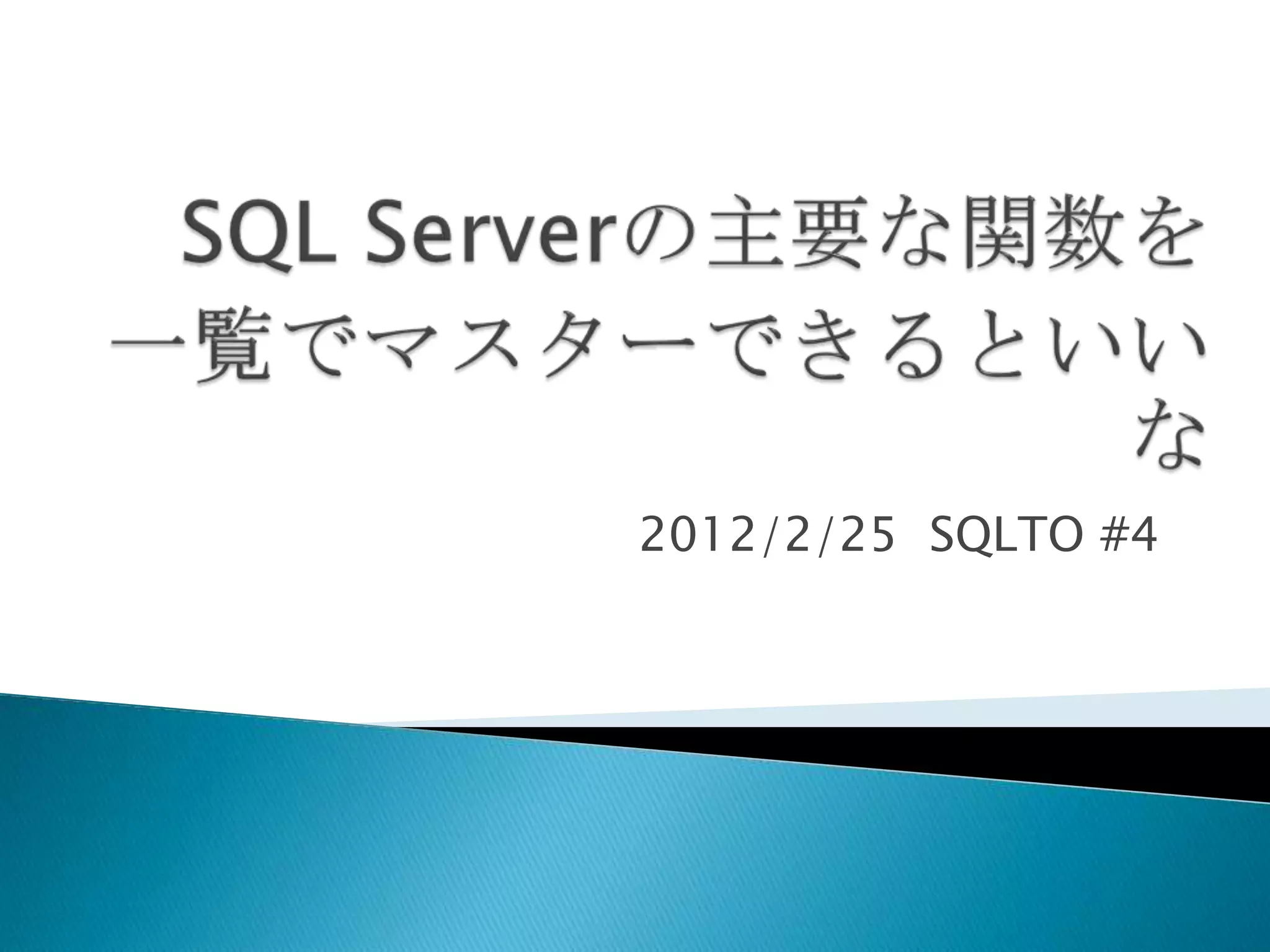 SQL Serverの主要な関数を一覧でマスターできるといいな

2012/2/25 SQLTO #4